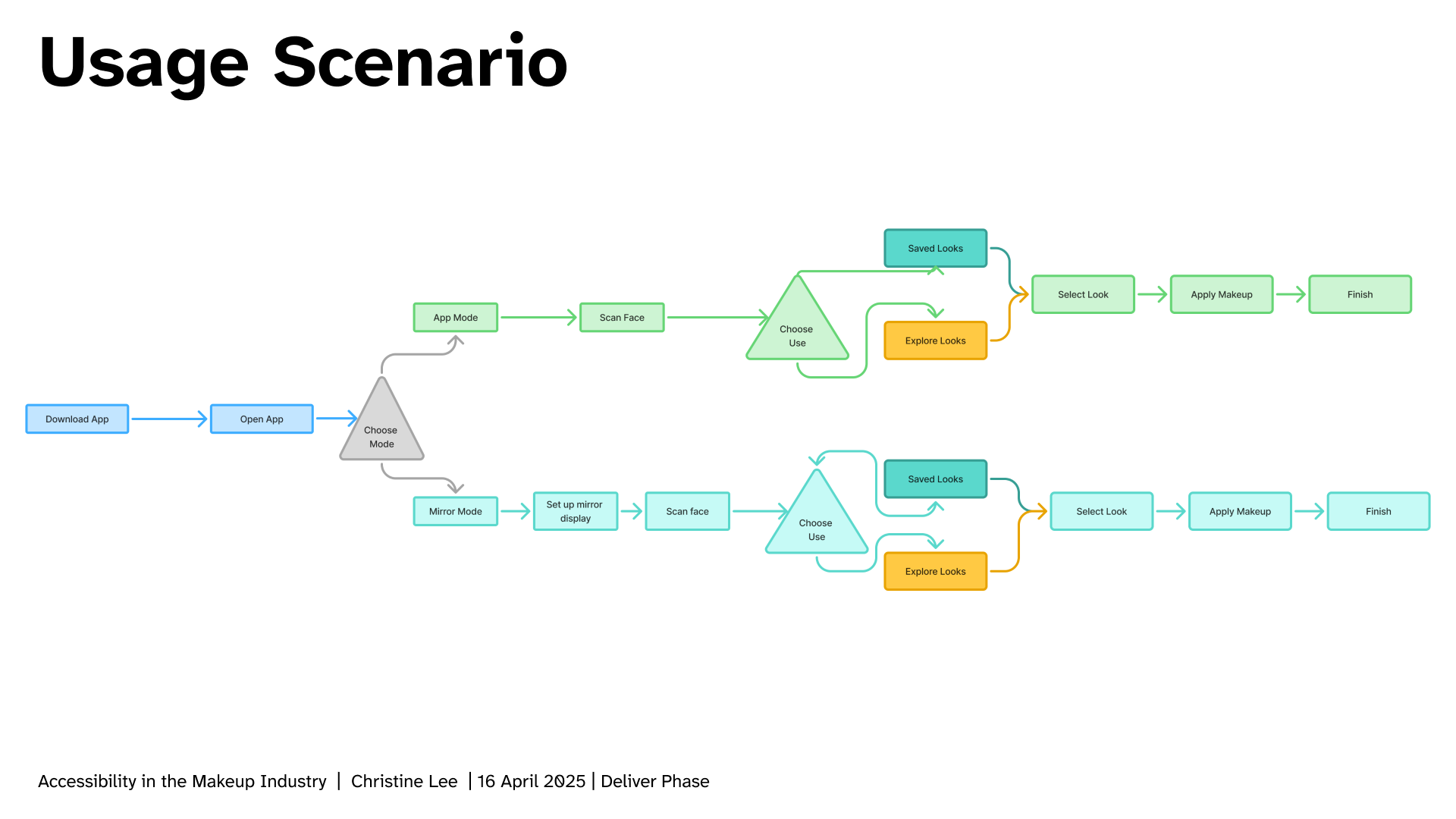 Usage Scenario

Download App

Open App

Choose Mode

App Mode

Scan Face

Choose Use

Saved Looks

Explore Looks

Select Look

Apply Makeup

Finish

Mirror Mode

Set up mirror display

Scan face

Choose Use

Saved Looks

Explore Looks

Select Look

Apply Makeup

Finish

Accessibility in the Makeup Industry | Christine Lee | 16 April 2025 | Deliver Phase